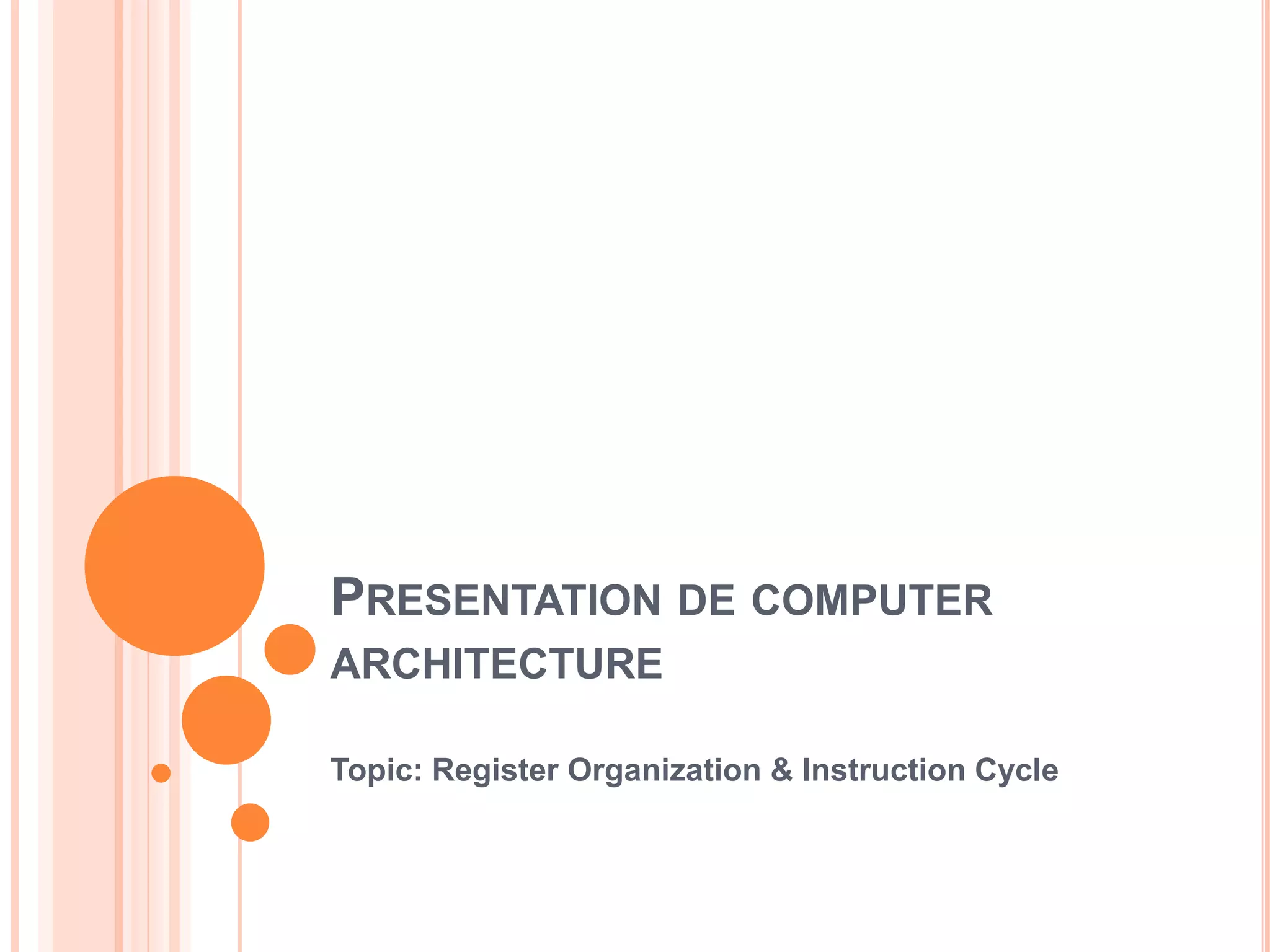 PRESENTATION DE COMPUTER ARCHITECTURE

Topic: Register Organization & Instruction Cycle